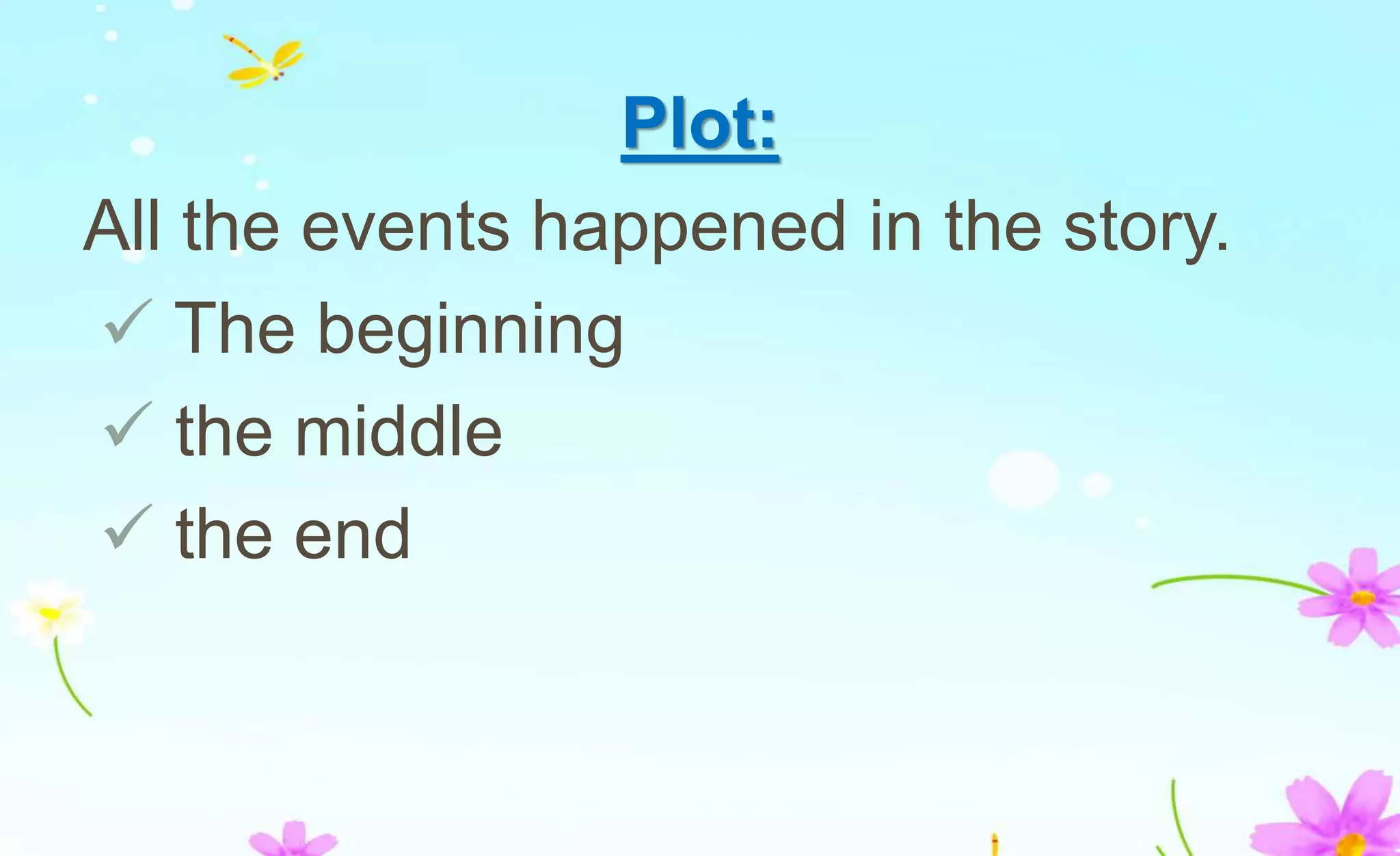 Plot:

All the events happened in the story.

✓ The beginning
✓ the middle
✓ the end